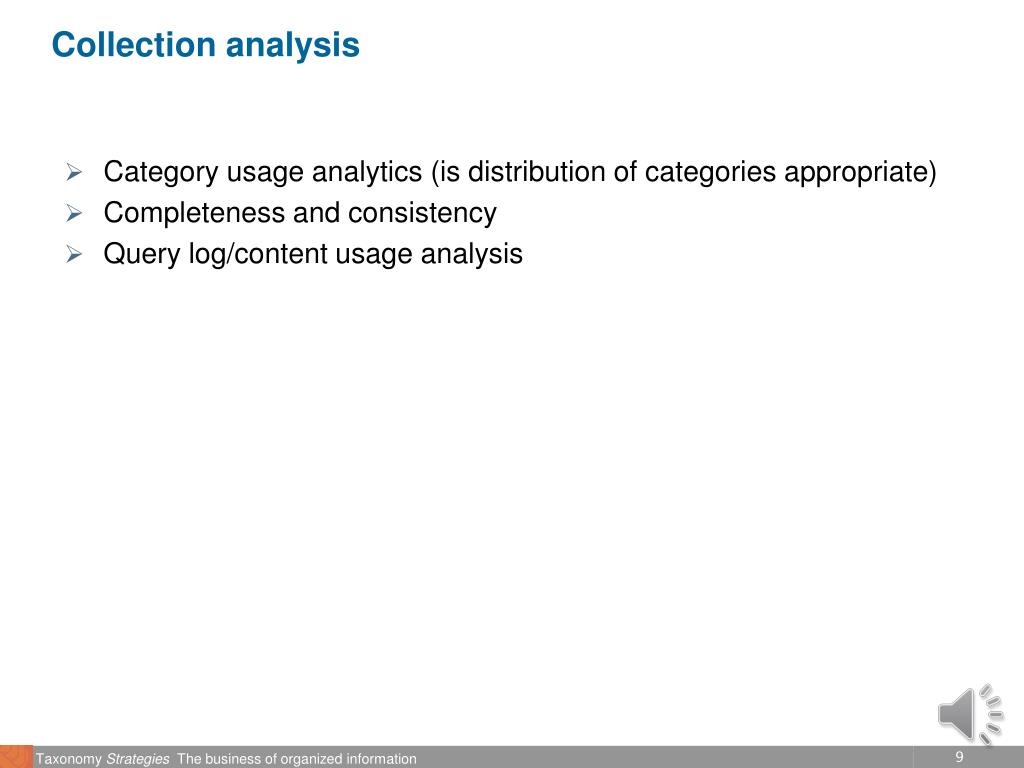 Collection analysis

➢ Category usage analytics (is distribution of categories appropriate)
➢ Completeness and consistency
➢ Query log/content usage analysis

Taxonomy Strategies The business of organized information

9